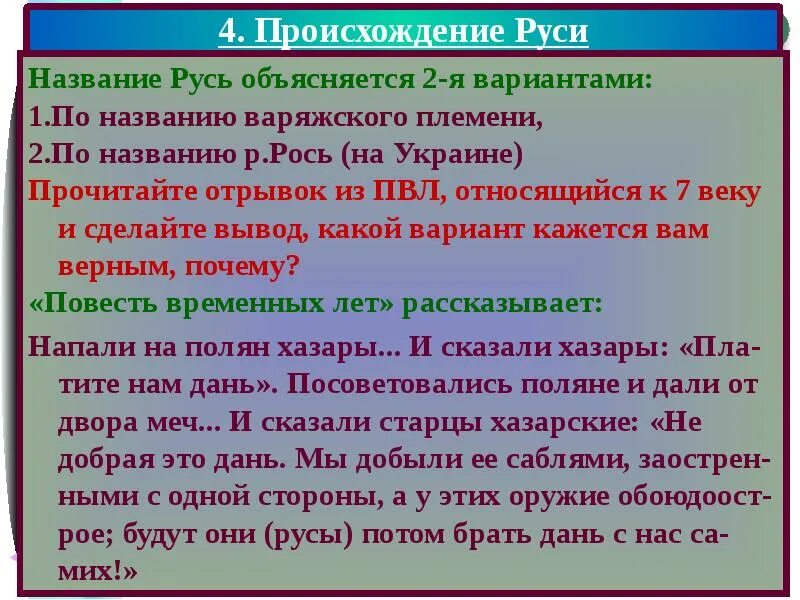 4. Происхождение Руси

Название Русь объясняется 2-я вариантами:
1.По названию варяжского племени,
2.По названию р.Рось (на Украине)
Прочитайте отрывок из ПВЛ, относящийся к 7 веку и сделайте вывод, какой вариант кажется вам верным, почему?
«Повесть временных лет» рассказывает:

Напали на полян хазары... И сказали хазары: «Платите нам дань». Посоветовались поляне и дали от двора меч... И сказали старцы хазарские: «Не добрая это дань. Мы добыли ее саблями, заостренными с одной стороны, а у этих оружие обоюдоострое; будут они (русы) потом брать дань с нас самих!»